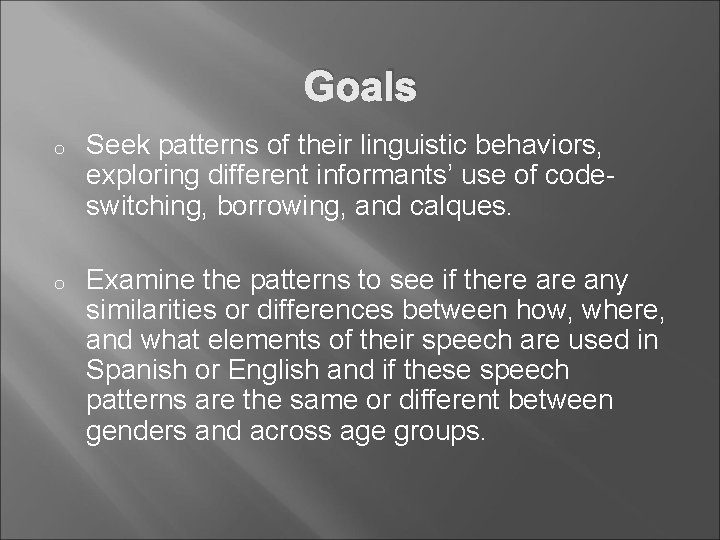 Goals

o Seek patterns of their linguistic behaviors, exploring different informants' use of code-switching, borrowing, and calques.

o Examine the patterns to see if there are any similarities or differences between how, where, and what elements of their speech are used in Spanish or English and if these speech patterns are the same or different between genders and across age groups.